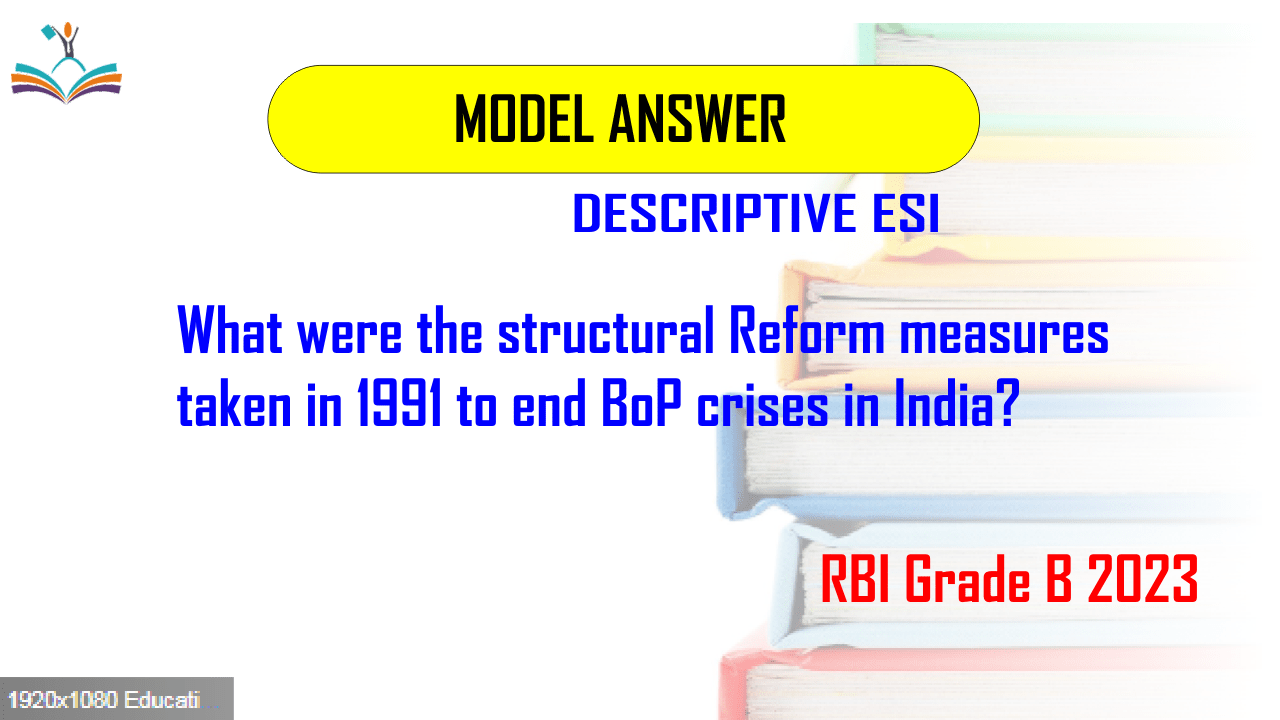 MODEL ANSWER

DESCRIPTIVE ESI

What were the structural Reform measures taken in 1991 to end BoP crises in India?

RBI Grade B 2023

1920x1080 Educati